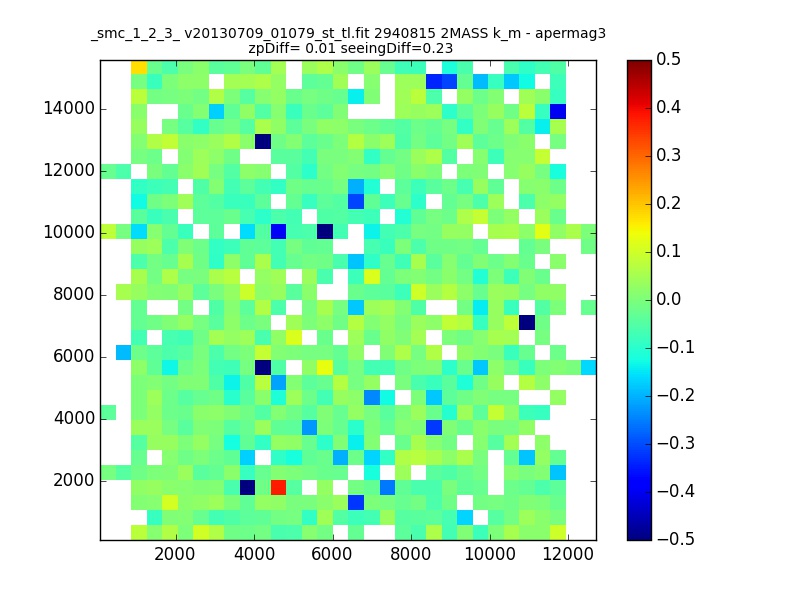 _smc_1_2_3_ v20130709_01079_st_tl.fit 2940815 2MASS k_m - apermag3
zpDiff= 0.01 seeingDiff=0.23

14000
12000
10000
8000
6000
4000
2000

2000 4000 6000 8000 10000 12000

0.5
0.4
0.3
0.2
0.1
0.0
−0.1
−0.2
−0.3
−0.4
−0.5